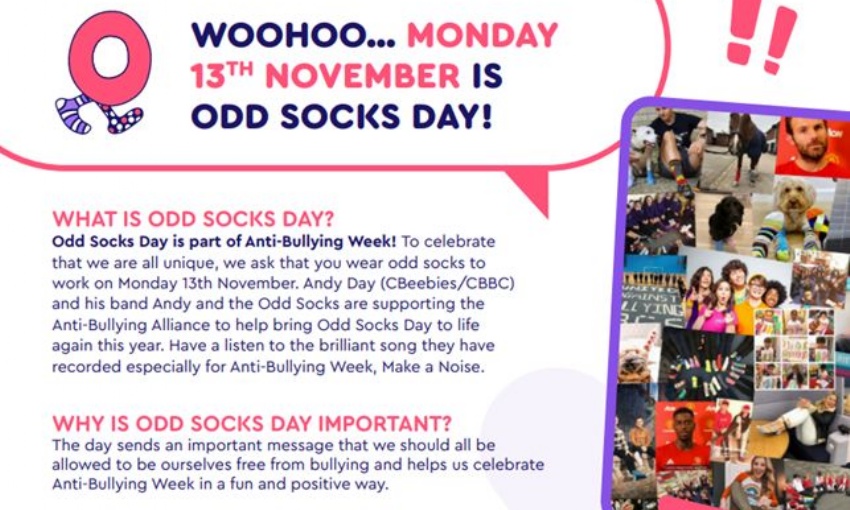 WOOHOO... MONDAY 13TH NOVEMBER IS ODD SOCKS DAY!

WHAT IS ODD SOCKS DAY?
Odd Socks Day is part of Anti-Bullying Week! To celebrate that we are all unique, we ask that you wear odd socks to work on Monday 13th November. Andy Day (CBeebies/CBBC) and his band Andy and the Odd Socks are supporting the Anti-Bullying Alliance to help bring Odd Socks Day to life again this year. Have a listen to the brilliant song they have recorded especially for Anti-Bullying Week, Make a Noise.

WHY IS ODD SOCKS DAY IMPORTANT?
The day sends an important message that we should all be allowed to be ourselves free from bullying and helps us celebrate Anti-Bullying Week in a fun and positive way.